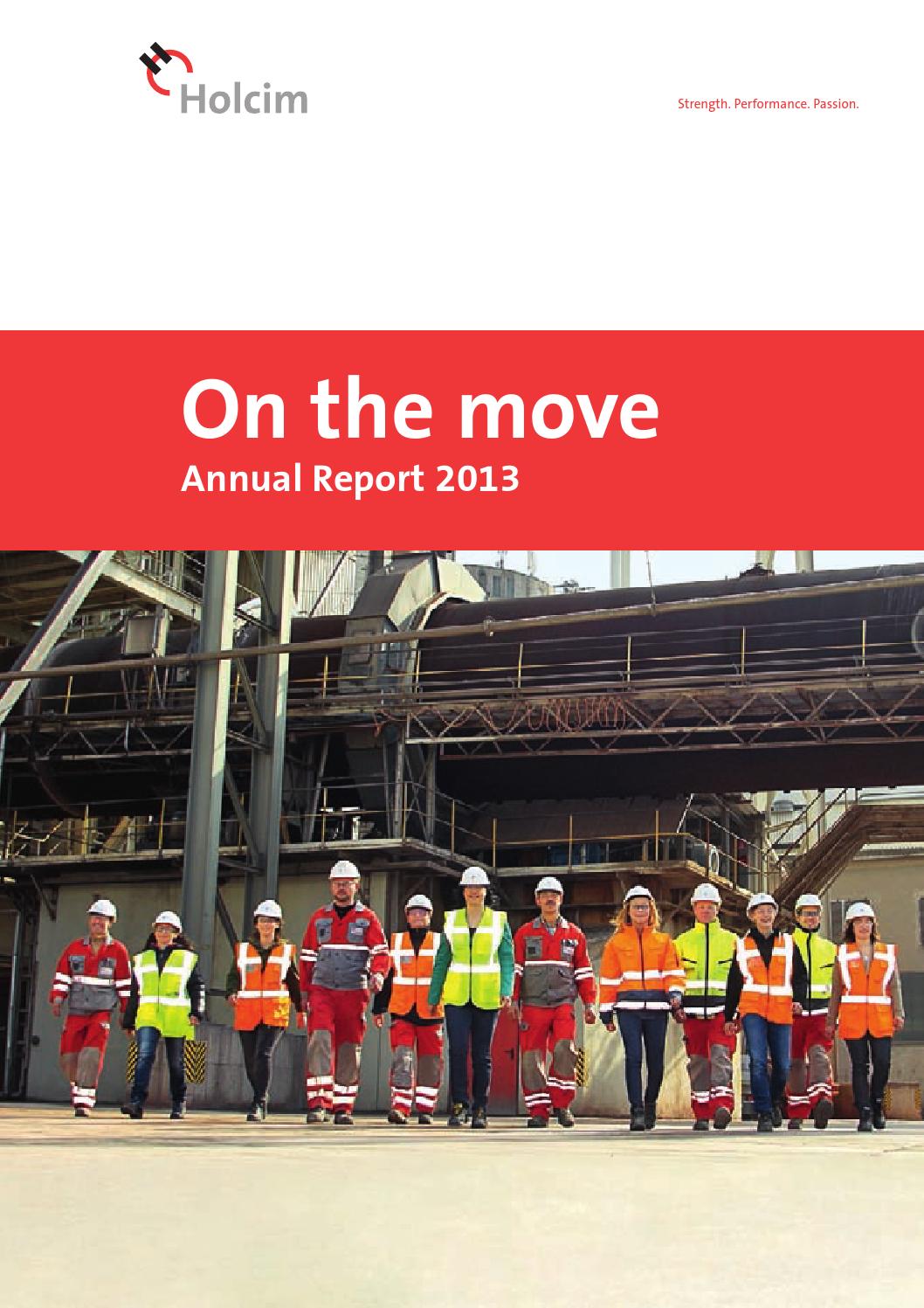 Holcim

Strength. Performance. Passion.

On the move
Annual Report 2013